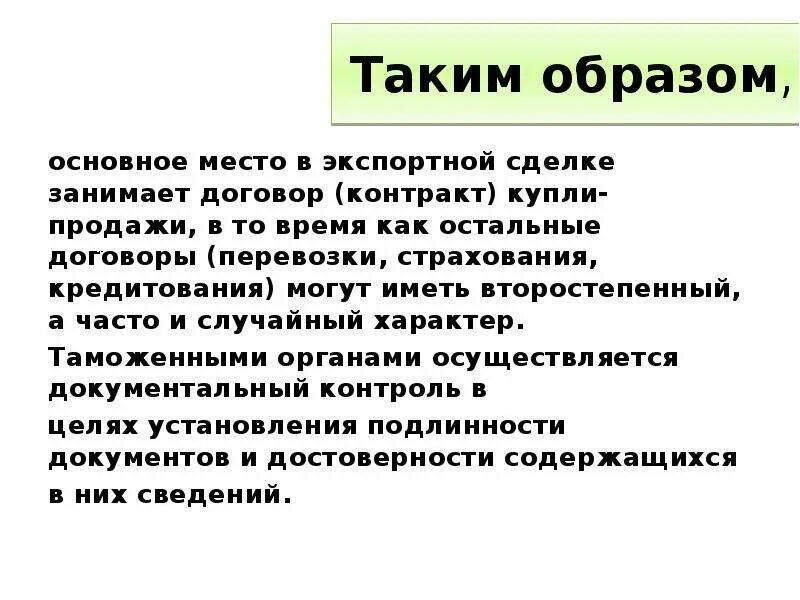 Таким образом,

основное место в экспортной сделке занимает договор (контракт) купли-продажи, в то время как остальные договоры (перевозки, страхования, кредитования) могут иметь второстепенный, а часто и случайный характер.

Таможенными органами осуществляется документальный контроль в

целях установления подлинности документов и достоверности содержащихся в них сведений.